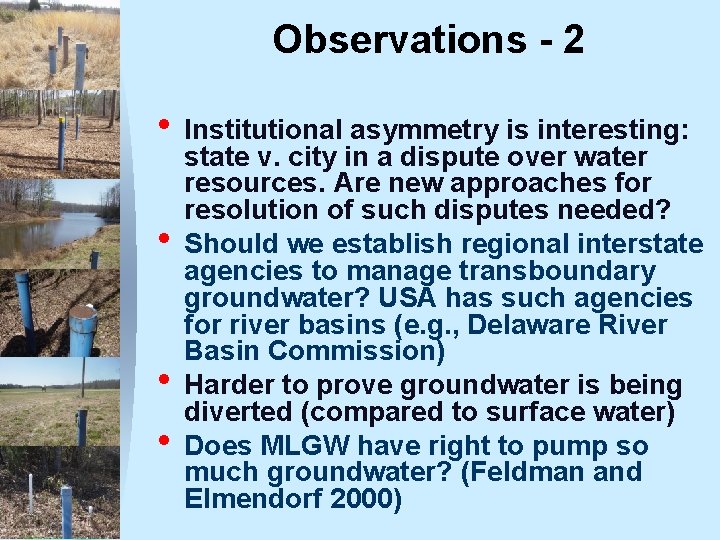 Observations - 2

• Institutional asymmetry is interesting: state v. city in a dispute over water resources. Are new approaches for resolution of such disputes needed?

• Should we establish regional interstate agencies to manage transboundary groundwater? USA has such agencies for river basins (e.g., Delaware River Basin Commission)

• Harder to prove groundwater is being diverted (compared to surface water)

• Does MLGW have right to pump so much groundwater? (Feldman and Elmendorf 2000)